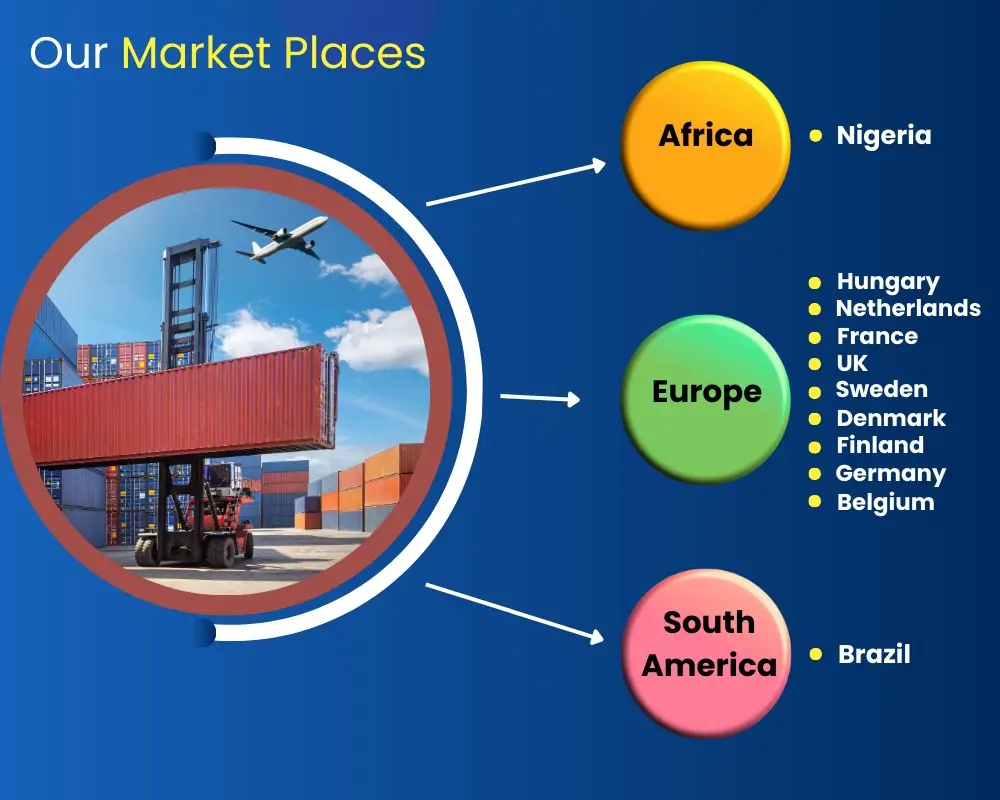 Our Market Places

Africa
- Nigeria

Europe
- Hungary
- Netherlands
- France
- UK
- Sweden
- Denmark
- Finland
- Germany
- Belgium

South America
- Brazil